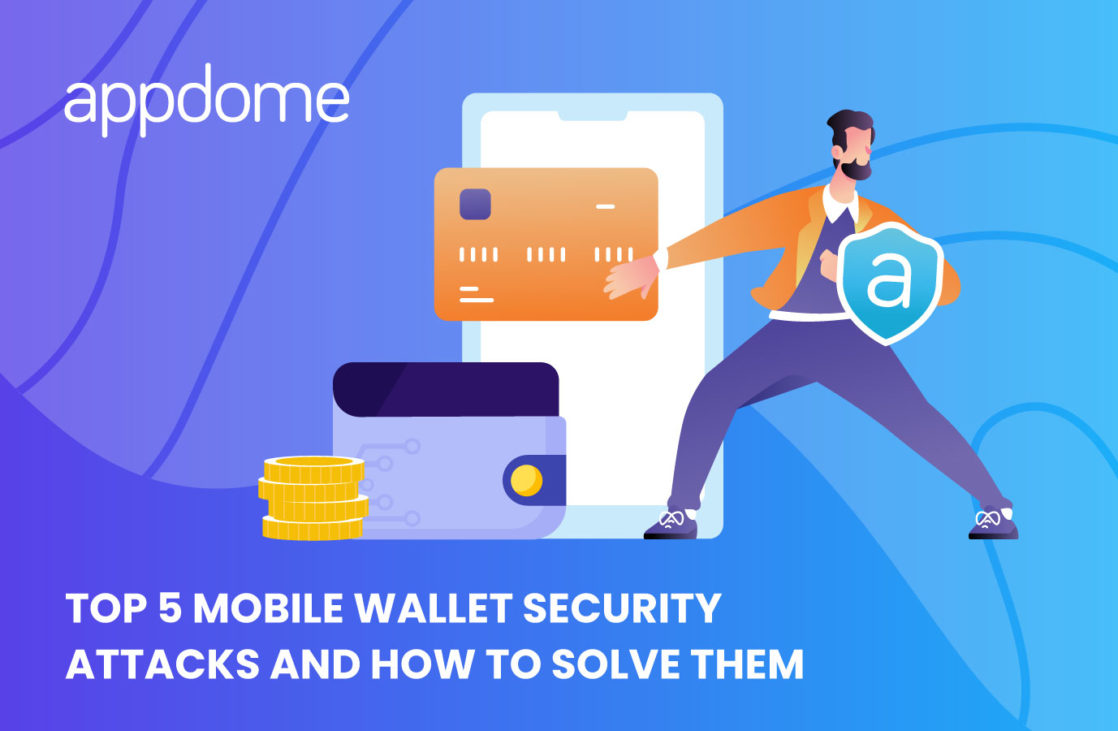 appdome

a

TOP 5 MOBILE WALLET SECURITY ATTACKS AND HOW TO SOLVE THEM